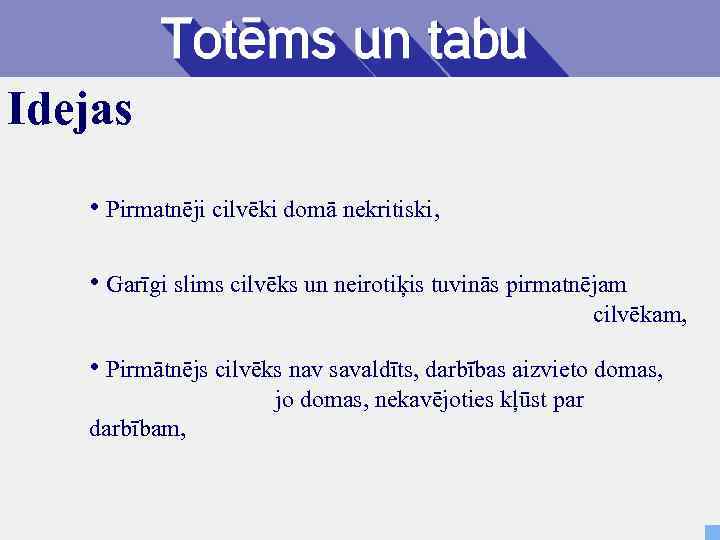 Totēms un tabu

Idejas

• Pirmatnēji cilvēki domā nekritiski,

• Garīgi slims cilvēks un neirotiķis tuvinās pirmatnējam cilvēkam,

• Pirmātnējs cilvēks nav savaldīts, darbības aizvieto domas, jo domas, nekavējoties kļūst par darbībam,